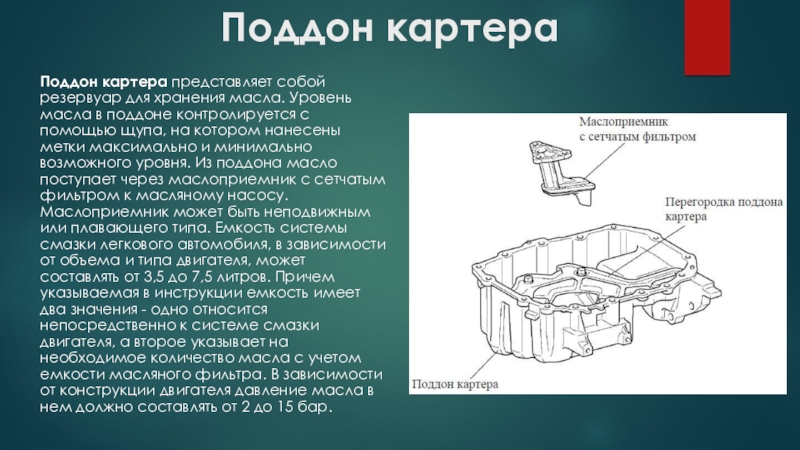 Поддон картера

Поддон картера представляет собой резервуар для хранения масла. Уровень масла в поддоне контролируется с помощью щупа, на котором нанесены метки максимально и минимально возможного уровня. Из поддона масло поступает через маслоприемник с сетчатым фильтром к масляному насосу. Маслоприемник может быть неподвижным или плавающего типа. Емкость системы смазки легкового автомобиля, в зависимости от объема и типа двигателя, может составлять от 3,5 до 7,5 литров. Причем указываемая в инструкции емкость имеет два значения - одно относится непосредственно к системе смазки двигателя, а второе указывает на необходимое количество масла с учетом емкости масляного фильтра. В зависимости от конструкции двигателя давление масла в нем должно составлять от 2 до 15 бар.

Маслоприемник с сетчатым фильтром

Перегородка поддона картера

Поддон картера